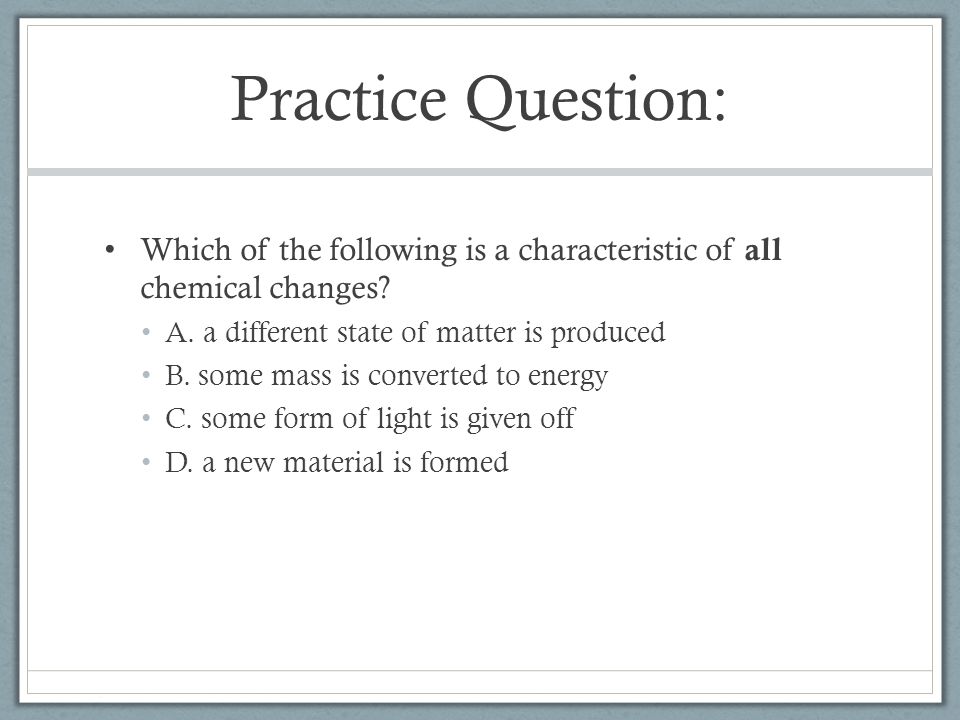 Practice Question:

• Which of the following is a characteristic of all chemical changes?
  • A. a different state of matter is produced
  • B. some mass is converted to energy
  • C. some form of light is given off
  • D. a new material is formed